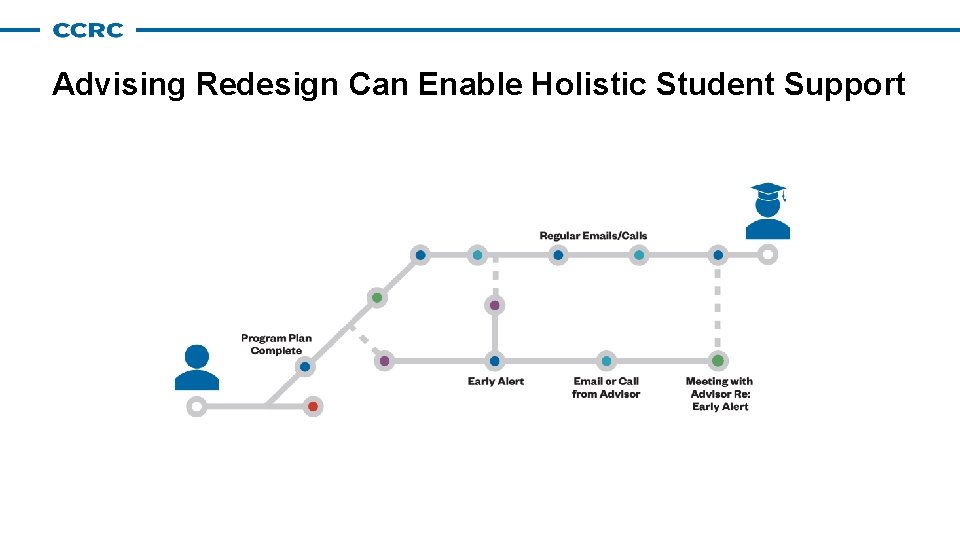 CCRC

Advising Redesign Can Enable Holistic Student Support

Regular Emails/Calls

Program Plan
Complete

Early Alert

Email or Call
from Advisor

Meeting with
Advisor Re:
Early Alert